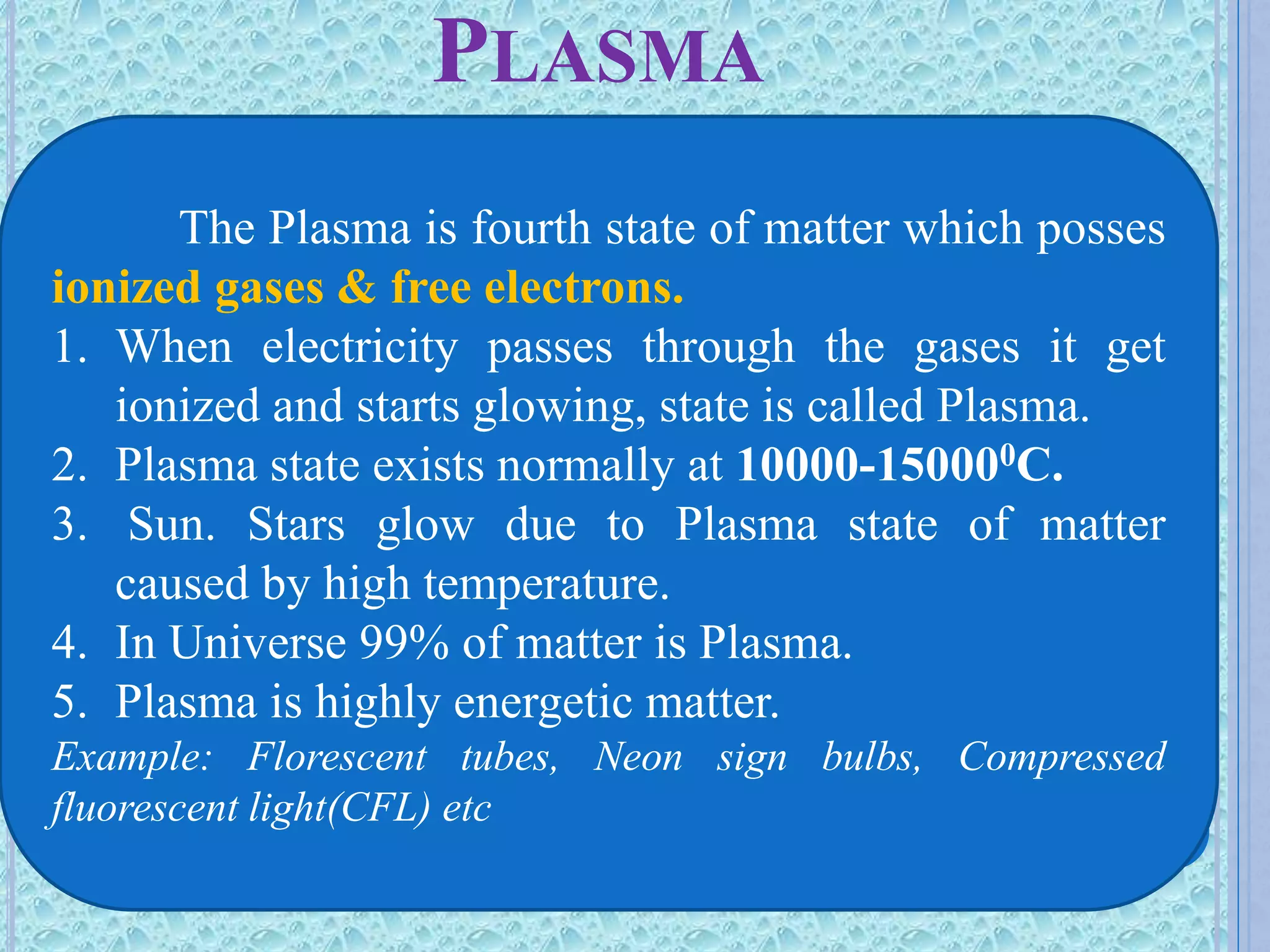 PLASMA

The Plasma is fourth state of matter which posses ionized gases & free electrons.

1. When electricity passes through the gases it get ionized and starts glowing, state is called Plasma.
2. Plasma state exists normally at 10000-15000$^0$C.
3. Sun. Stars glow due to Plasma state of matter caused by high temperature.
4. In Universe 99% of matter is Plasma.
5. Plasma is highly energetic matter.

Example: Florescent tubes, Neon sign bulbs, Compressed fluorescent light(CFL) etc